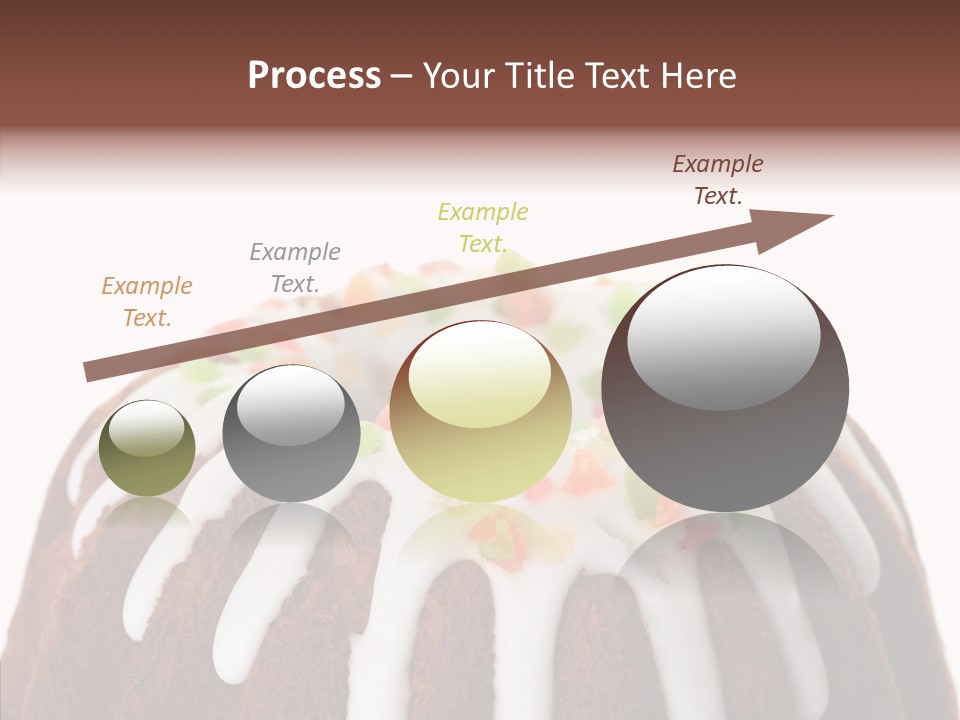 Process – Your Title Text Here

Example Text.

Example Text.

Example Text.

Example Text.